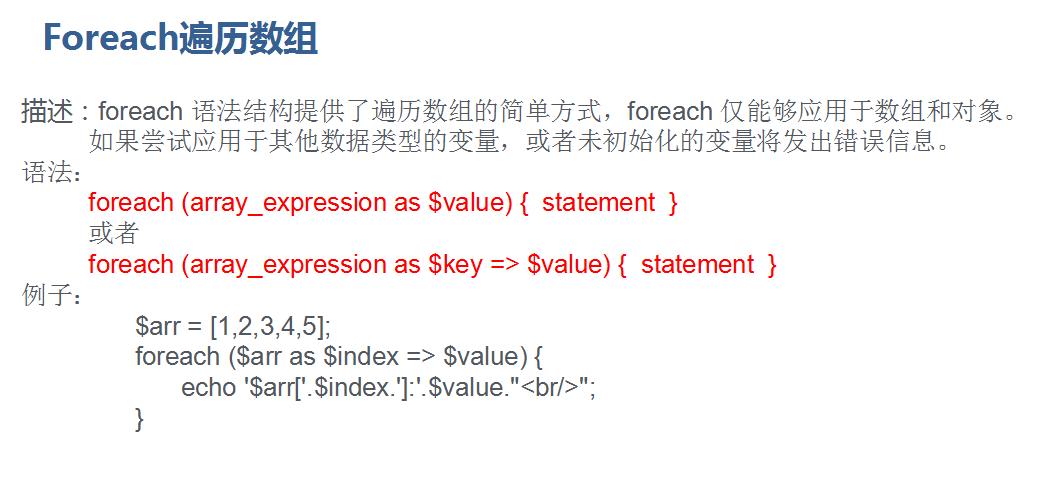 Foreach遍历数组

描述：foreach 语法结构提供了遍历数组的简单方式，foreach 仅能够应用于数组和对象。如果尝试应用于其他数据类型的变量，或者未初始化的变量将发出错误信息。
语法：
foreach (array_expression as $value) { statement }
或者
foreach (array_expression as $key => $value) { statement }
例子：
$arr = [1,2,3,4,5];
foreach ($arr as $index => $value) {
echo '$arr['.$index.']:'.$value."<br/>";
}